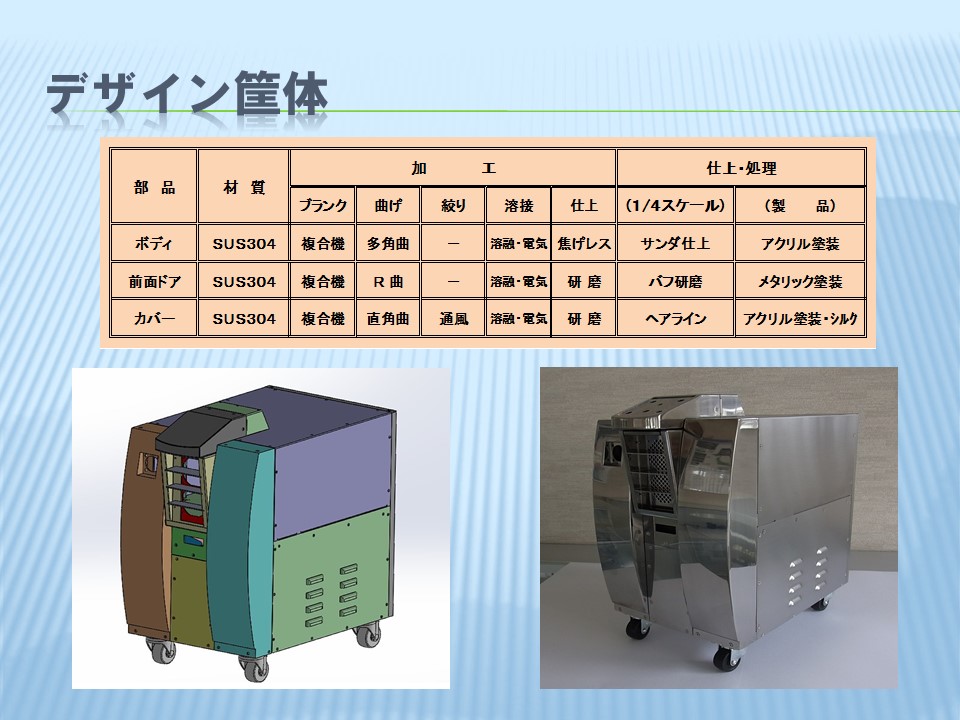 デザイン筐体

| 部 品 | 材 質 | 加 工 | | | | | 仕上・処理 | |
|---|---|---|---|---|---|---|---|---|
| | | ブランク | 曲げ | 絞り | 溶接 | 仕上 | (1/4スケール) | (製 品) |
| ボディ | SUS304 | 複合機 | 多角曲 | ー | 溶融・電気 | 焦げレス | サンダ仕上 | アクリル塗装 |
| 前面ドア | SUS304 | 複合機 | R 曲 | ー | 溶融・電気 | 研 磨 | バフ研磨 | メタリック塗装 |
| カバー | SUS304 | 複合機 | 直角曲 | 通風 | 溶融・電気 | 研 磨 | ヘアライン | アクリル塗装・シルク |